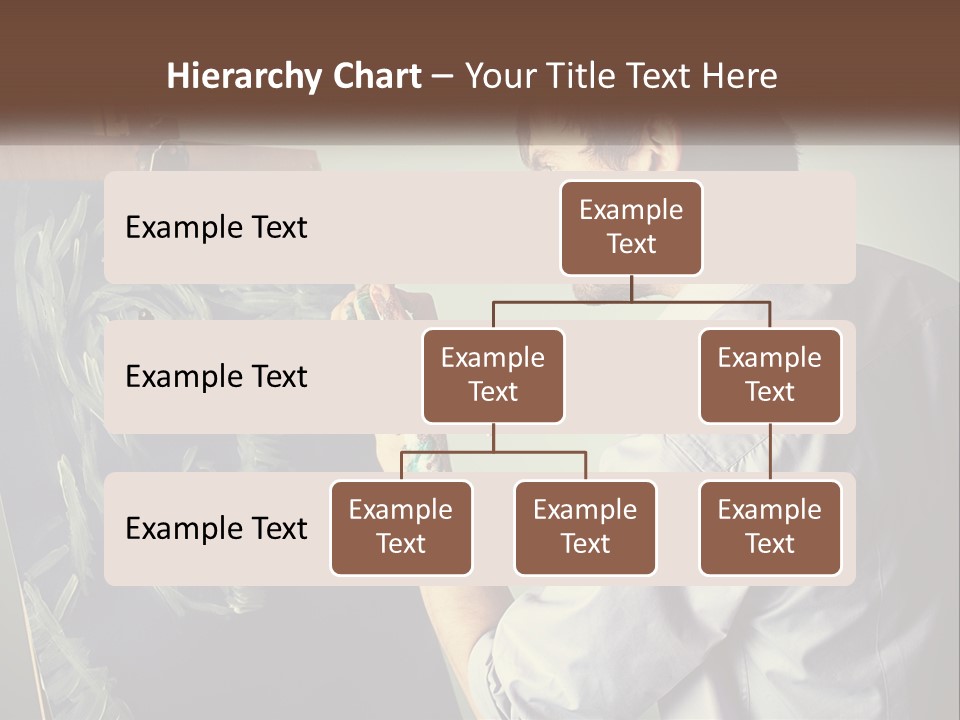 Hierarchy Chart – Your Title Text Here

Example Text

Example Text

Example Text

Example Text

Example Text

Example Text

Example Text

Example Text

Example Text